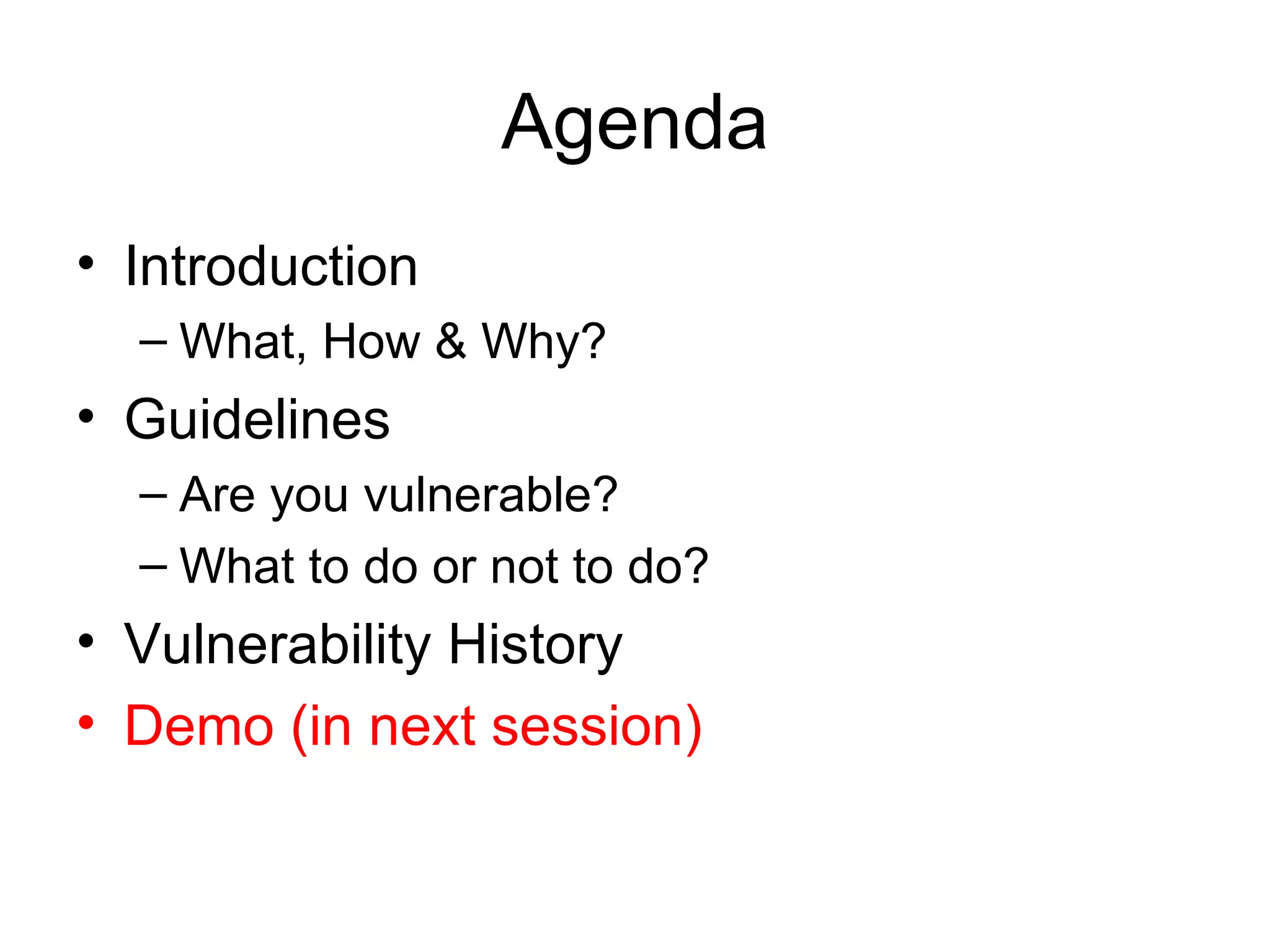 Agenda

• Introduction
– What, How & Why?
• Guidelines
– Are you vulnerable?
– What to do or not to do?
• Vulnerability History
• Demo (in next session)